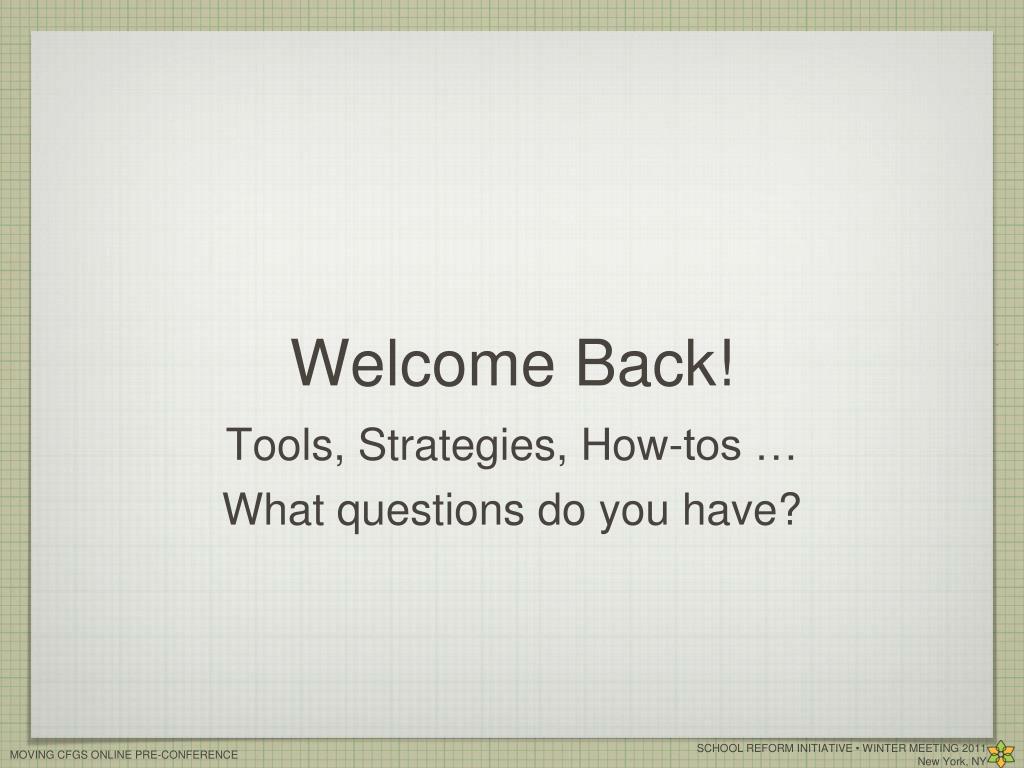 Welcome Back!

Tools, Strategies, How-tos …

What questions do you have?

MOVING CFGS ONLINE PRE-CONFERENCE

SCHOOL REFORM INITIATIVE • WINTER MEETING 2011
New York, NY